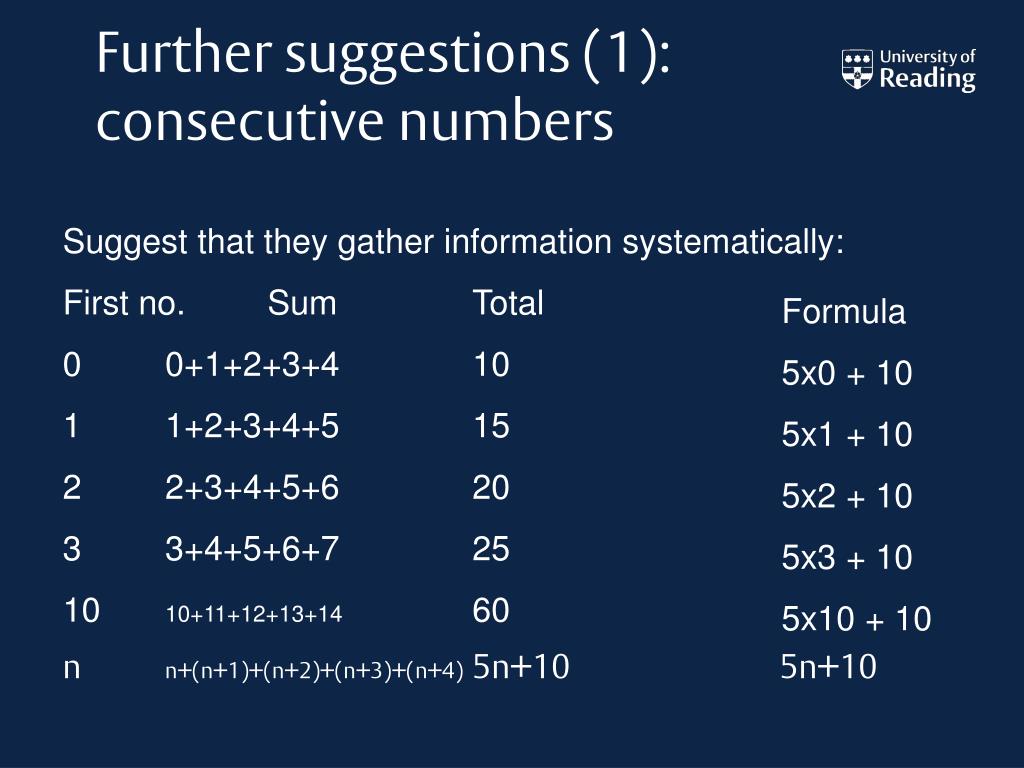 Further suggestions (1): consecutive numbers

University of Reading

Suggest that they gather information systematically:

| First no. | Sum | Total | Formula |
|---|---|---|---|
| 0 | 0+1+2+3+4 | 10 | 5x0 + 10 |
| 1 | 1+2+3+4+5 | 15 | 5x1 + 10 |
| 2 | 2+3+4+5+6 | 20 | 5x2 + 10 |
| 3 | 3+4+5+6+7 | 25 | 5x3 + 10 |
| 10 | 10+11+12+13+14 | 60 | 5x10 + 10 |
| n | n+(n+1)+(n+2)+(n+3)+(n+4) | 5n+10 | 5n+10 |